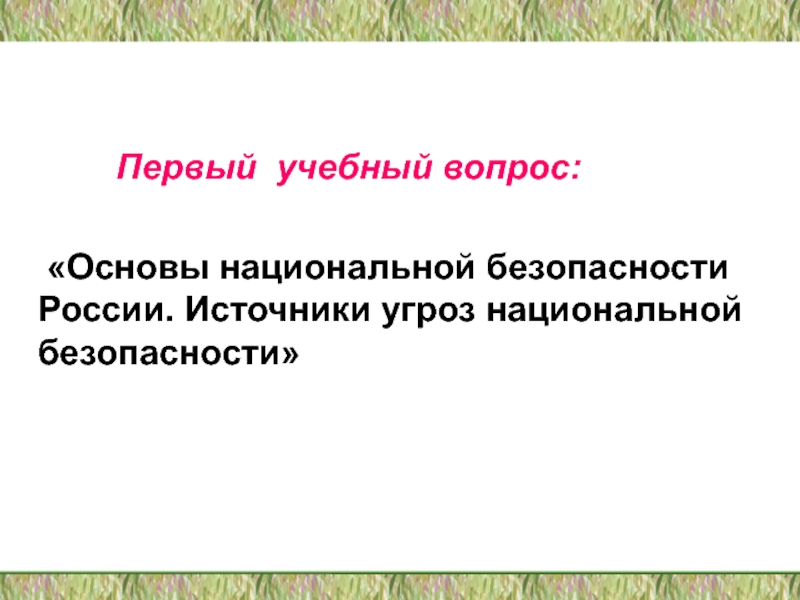 Первый  учебный вопрос:

«Основы национальной безопасности России. Источники угроз национальной безопасности»